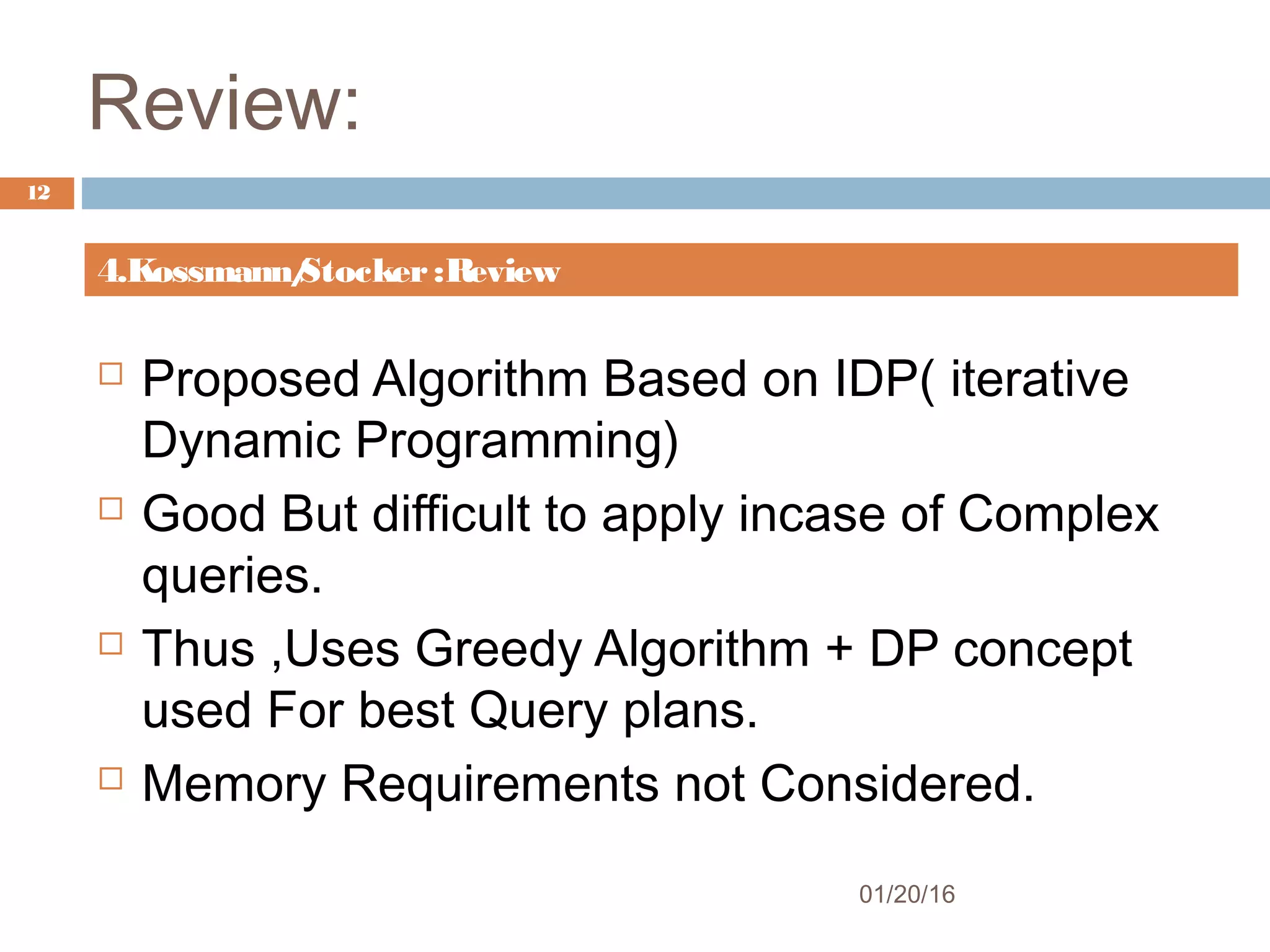 Review:

12

4.Kossmann/Stocker :Review

Proposed Algorithm Based on IDP( iterative Dynamic Programming)

Good But difficult to apply incase of Complex queries.

Thus ,Uses Greedy Algorithm + DP concept used For best Query plans.

Memory Requirements not Considered.

01/20/16